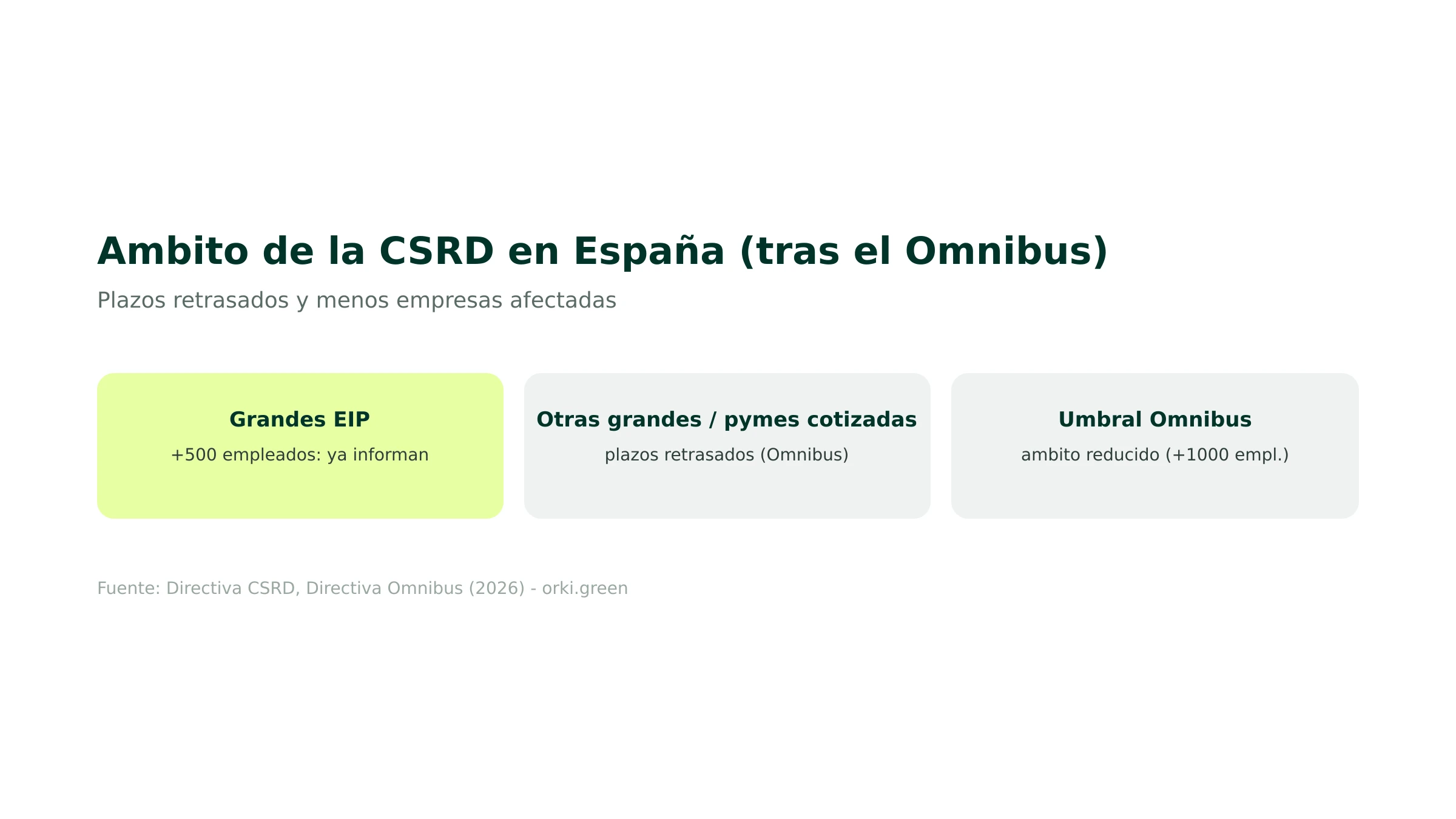 Ambito de la CSRD en España (tras el Omnibus)

Plazos retrasados y menos empresas afectadas

Grandes EIP

+500 empleados: ya informan

Otras grandes / pymes cotizadas

plazos retrasados (Omnibus)

Umbral Omnibus

ambito reducido (+1000 empl.)

Fuente: Directiva CSRD, Directiva Omnibus (2026) - orki.green